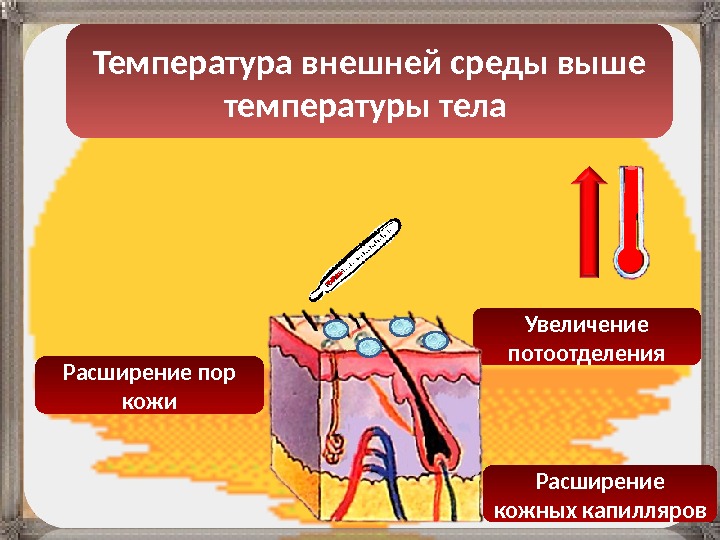 Температура внешней среды выше температуры тела

Увеличение потоотделения

Расширение пор кожи

Расширение кожных капилляров